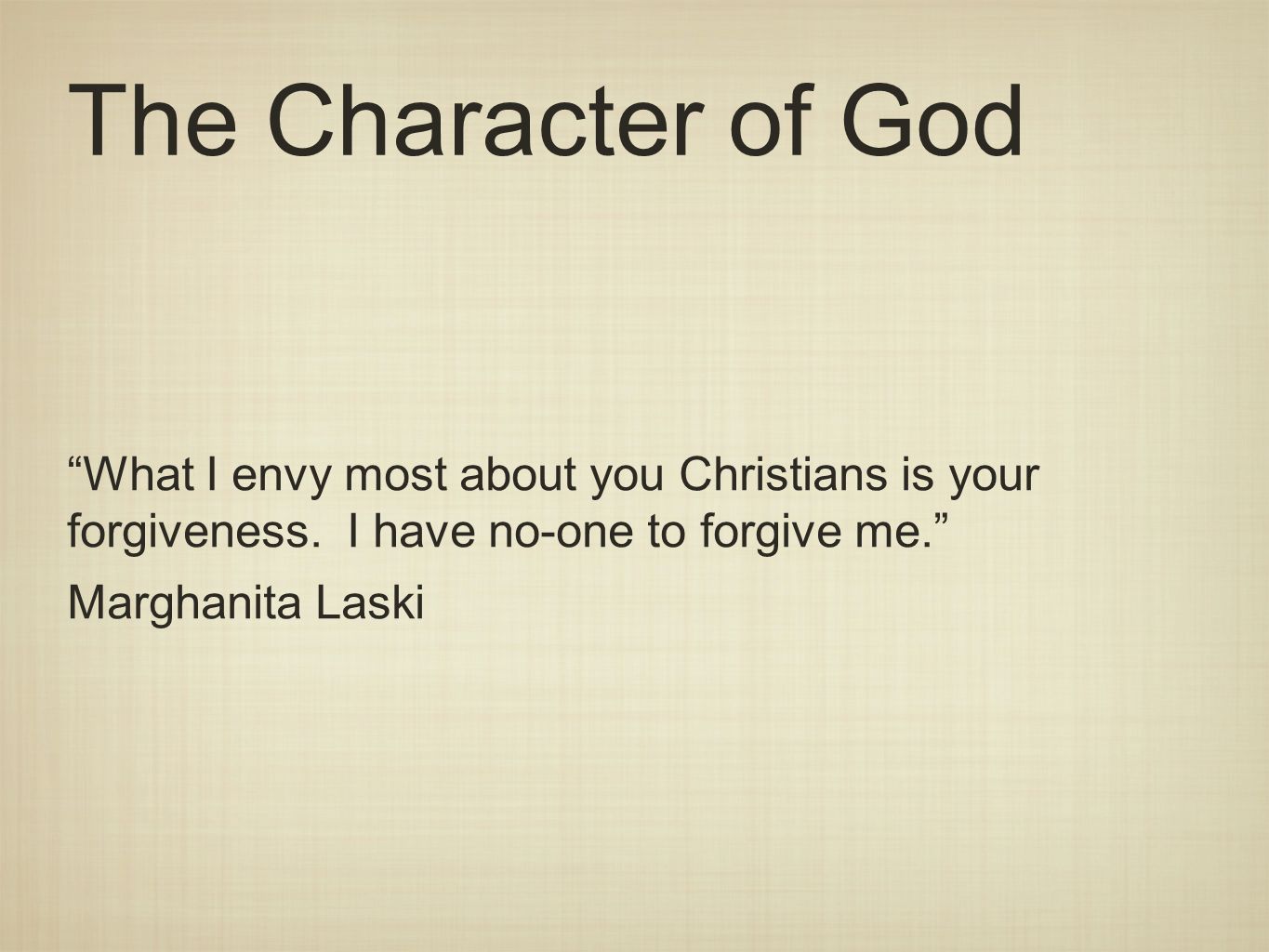 The Character of God

“What I envy most about you Christians is your forgiveness. I have no-one to forgive me.”

Marghanita Laski